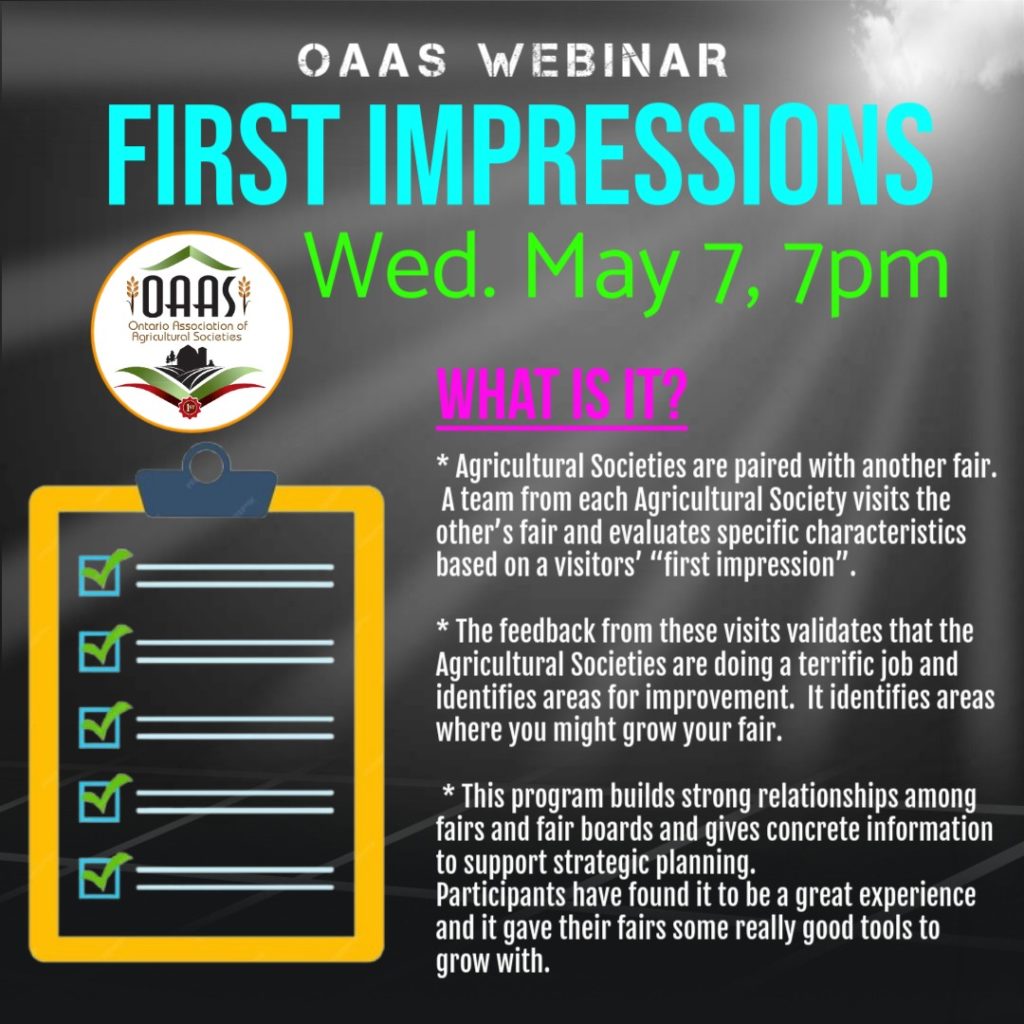 OAAS WEBINAR

FIRST IMPRESSIONS

Wed. May 7, 7pm

OAAS
Ontario Association of Agricultural Societies

WHAT IS IT?

* Agricultural Societies are paired with another fair. A team from each Agricultural Society visits the other's fair and evaluates specific characteristics based on a visitors' "first impression".

* The feedback from these visits validates that the Agricultural Societies are doing a terrific job and identifies areas for improvement. It identifies areas where you might grow your fair.

* This program builds strong relationships among fairs and fair boards and gives concrete information to support strategic planning.
Participants have found it to be a great experience and it gave their fairs some really good tools to grow with.